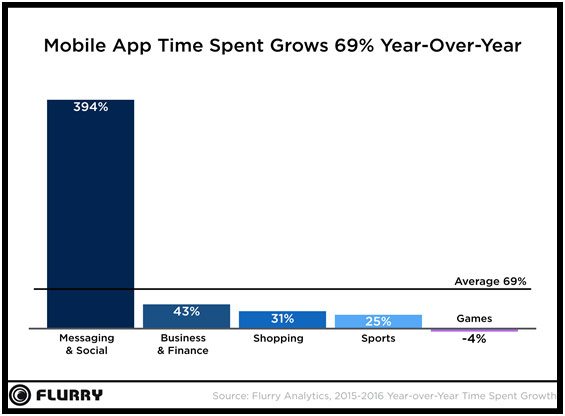 Mobile App Time Spent Grows 69% Year-Over-Year

394%

Average 69%

43%

31%

25%

Games

Messaging & Social

Business & Finance

Shopping

Sports

-4%

FLURRY

Source: Flurry Analytics, 2015-2016 Year-over-Year Time Spent Growth